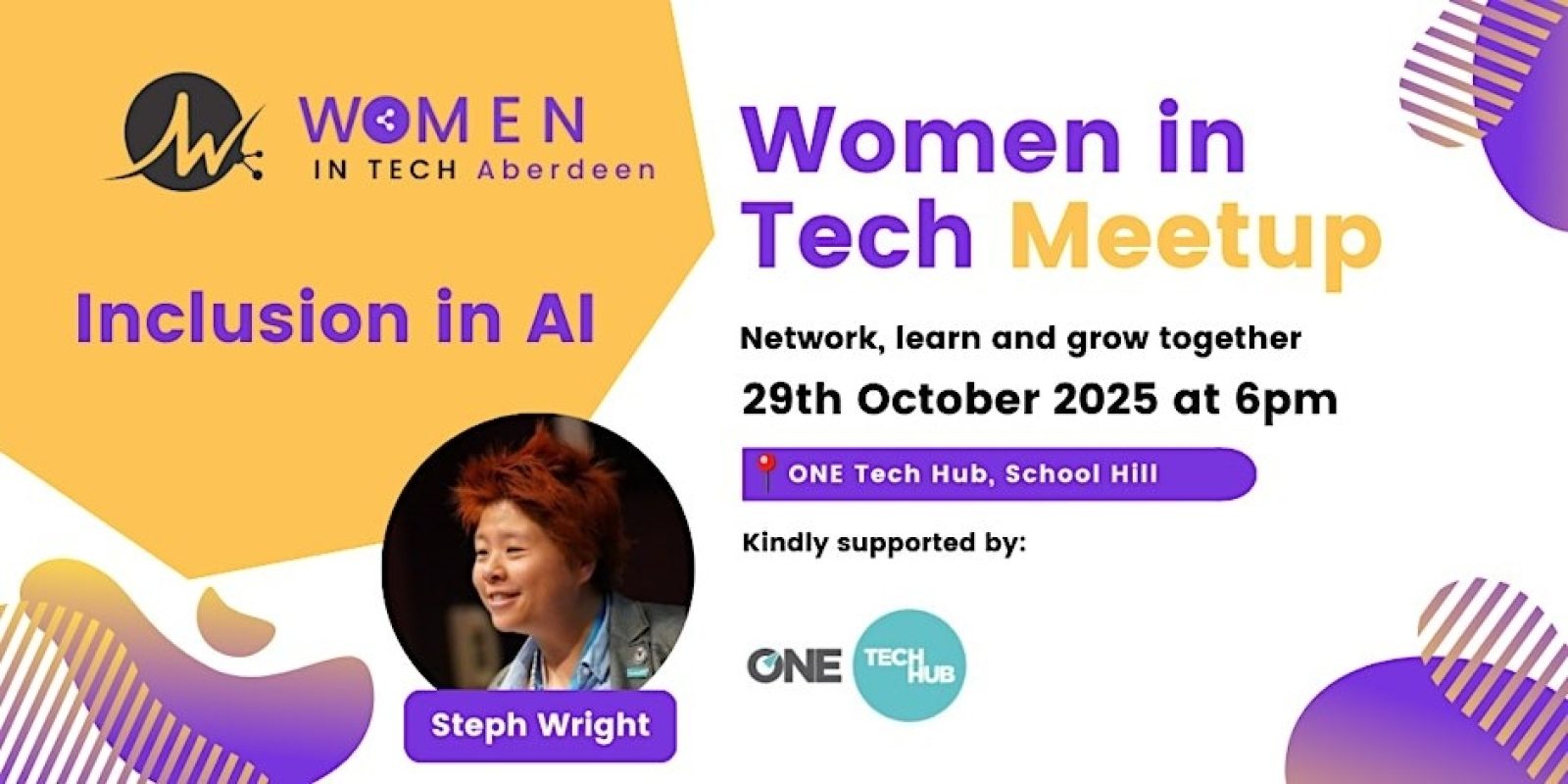 WOMEN IN TECH Aberdeen

Inclusion in AI

Steph Wright

Women in Tech Meetup

Network, learn and grow together

29th October 2025 at 6pm

ONE Tech Hub, School Hill

Kindly supported by:

ONE TECH HUB